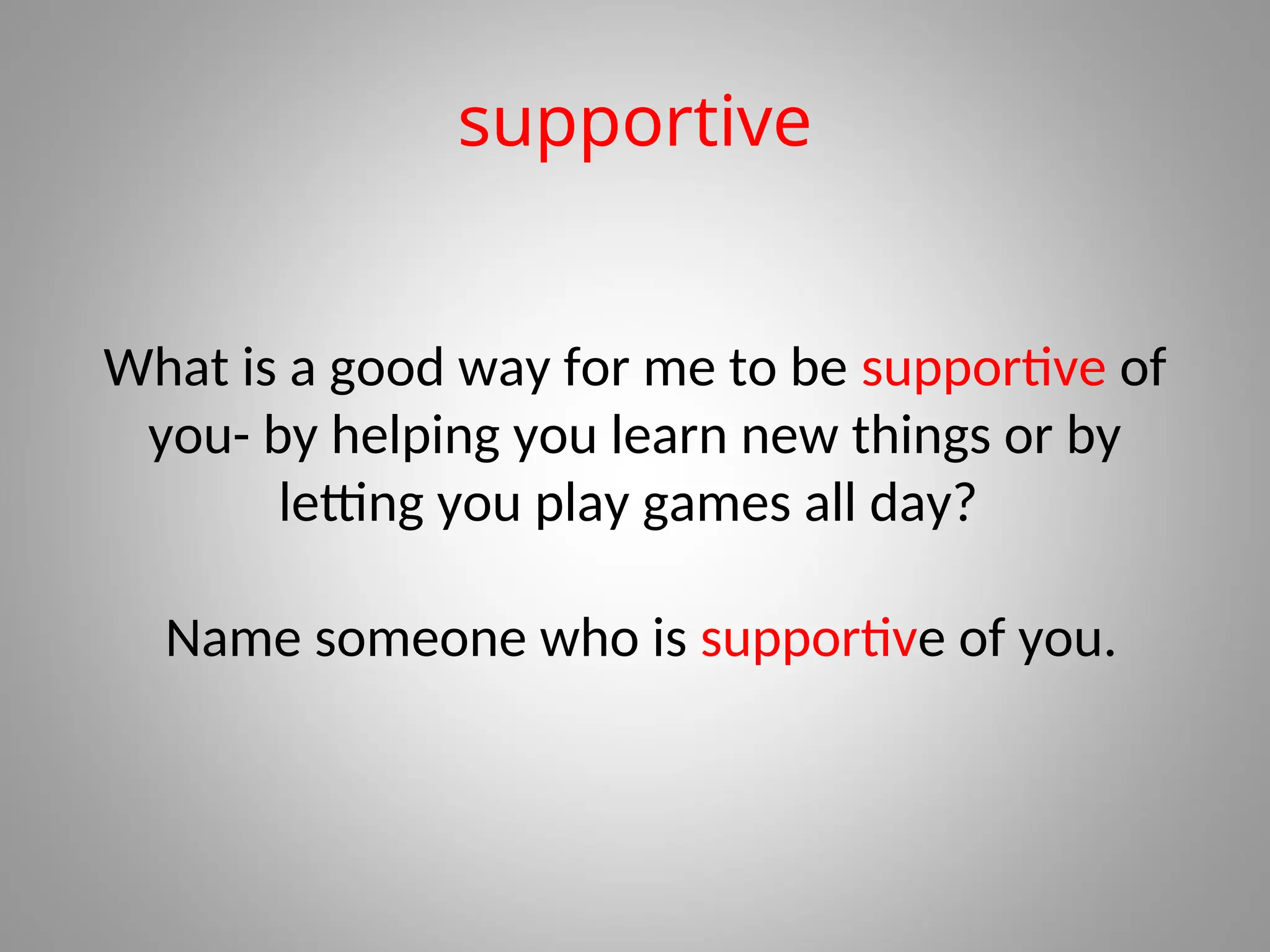 supportive

What is a good way for me to be supportive of you- by helping you learn new things or by letting you play games all day?

Name someone who is supportive of you.